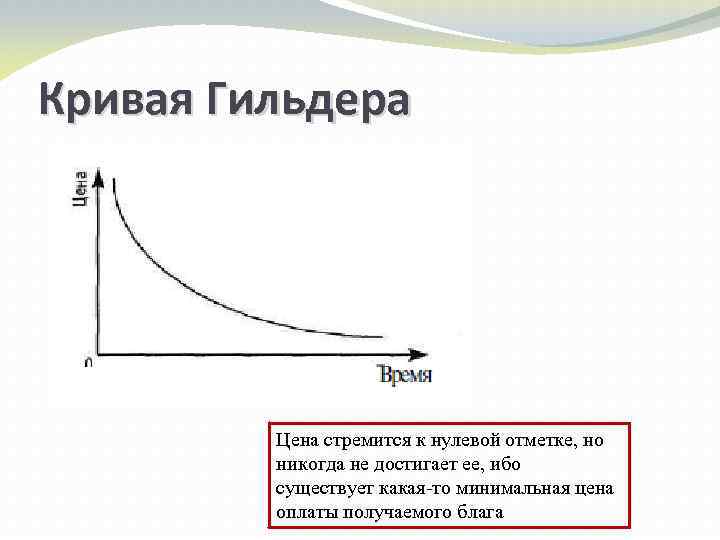 Кривая Гильдера

Цена

0

Время

Цена стремится к нулевой отметке, но никогда не достигает ее, ибо существует какая-то минимальная цена оплаты получаемого блага